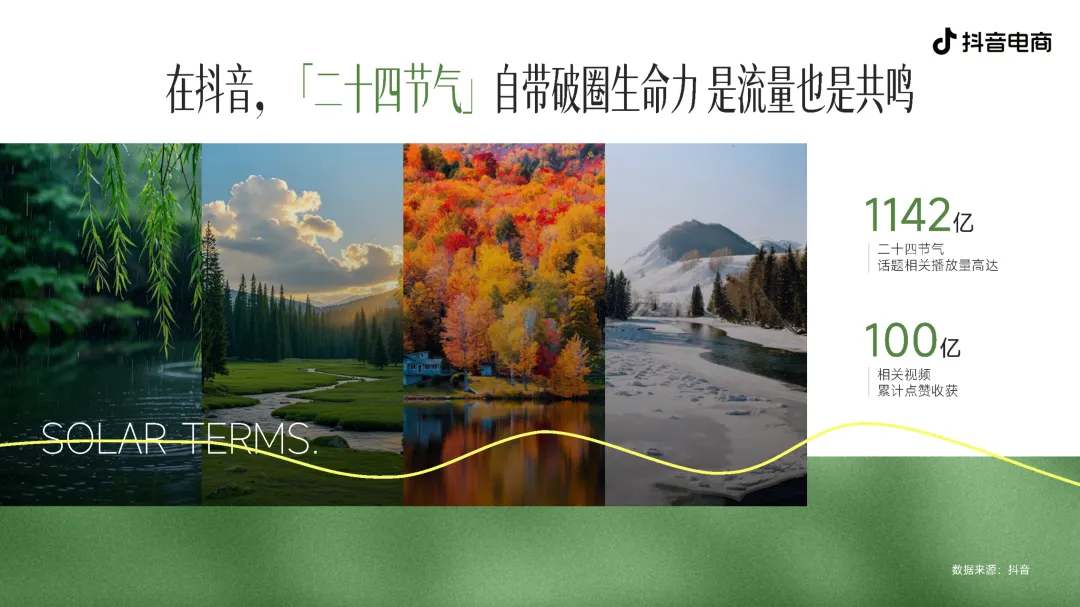 抖音电商

在抖音，「二十四节气」自带破圈生命力 是流量也是共鸣

SOLAR TERMS.

1142亿
二十四节气
话题相关播放量高达

100亿
相关视频
累计点赞收获

数据来源：抖音